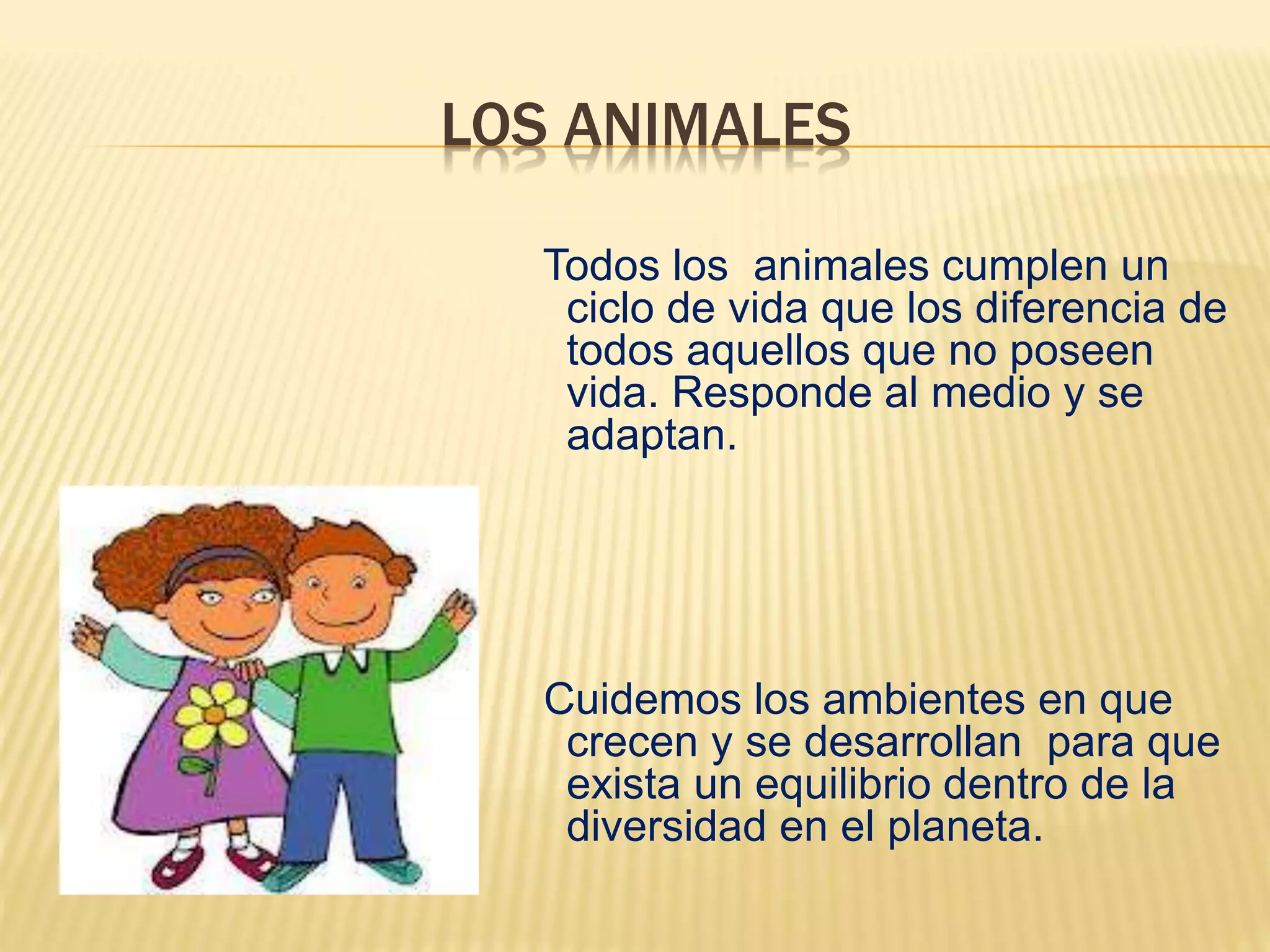 LOS ANIMALES

Todos los animales cumplen un ciclo de vida que los diferencia de todos aquellos que no poseen vida. Responde al medio y se adaptan.

Cuidemos los ambientes en que crecen y se desarrollan para que exista un equilibrio dentro de la diversidad en el planeta.